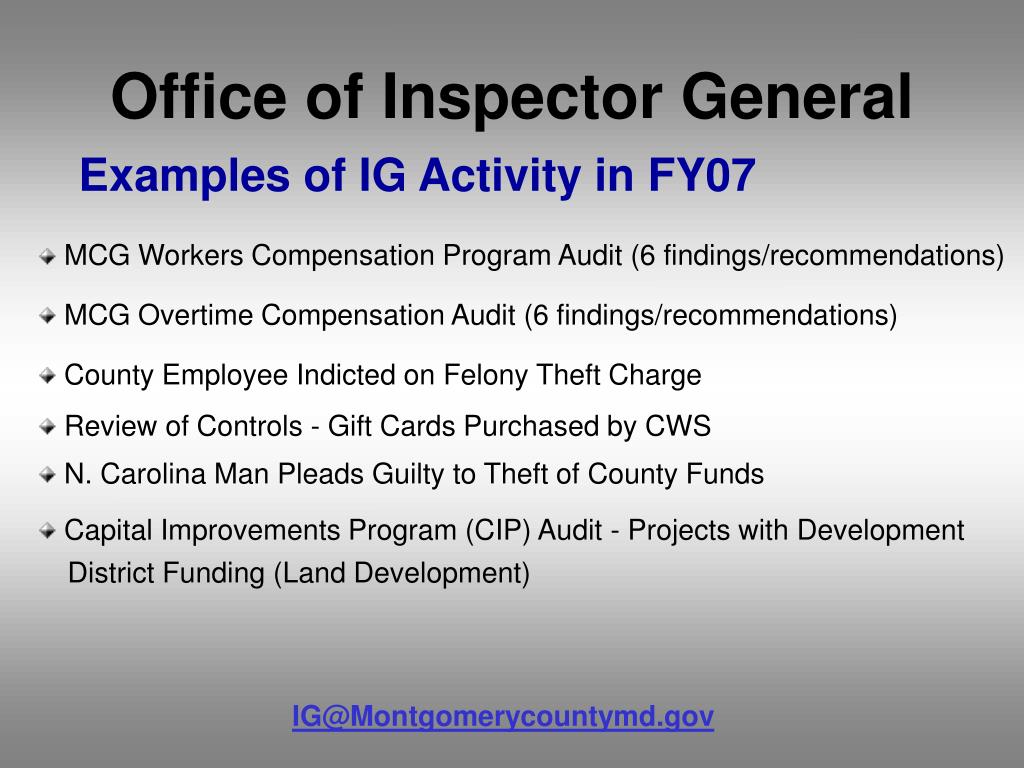 Office of Inspector General

Examples of IG Activity in FY07

MCG Workers Compensation Program Audit (6 findings/recommendations)

MCG Overtime Compensation Audit (6 findings/recommendations)

County Employee Indicted on Felony Theft Charge

Review of Controls - Gift Cards Purchased by CWS

N. Carolina Man Pleads Guilty to Theft of County Funds

Capital Improvements Program (CIP) Audit - Projects with Development District Funding (Land Development)

IG@Montgomerycountymd.gov